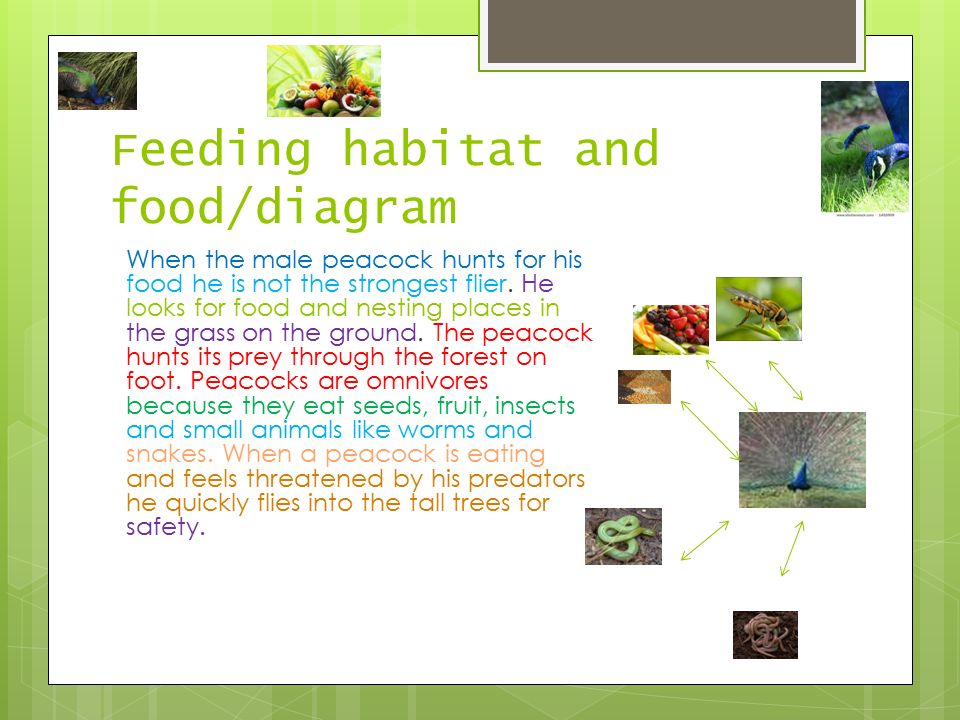 Feeding habitat and food/diagram

When the male peacock hunts for his food he is not the strongest flier. He looks for food and nesting places in the grass on the ground. The peacock hunts its prey through the forest on foot. Peacocks are omnivores because they eat seeds, fruit, insects and small animals like worms and snakes. When a peacock is eating and feels threatened by his predators he quickly flies into the tall trees for safety.